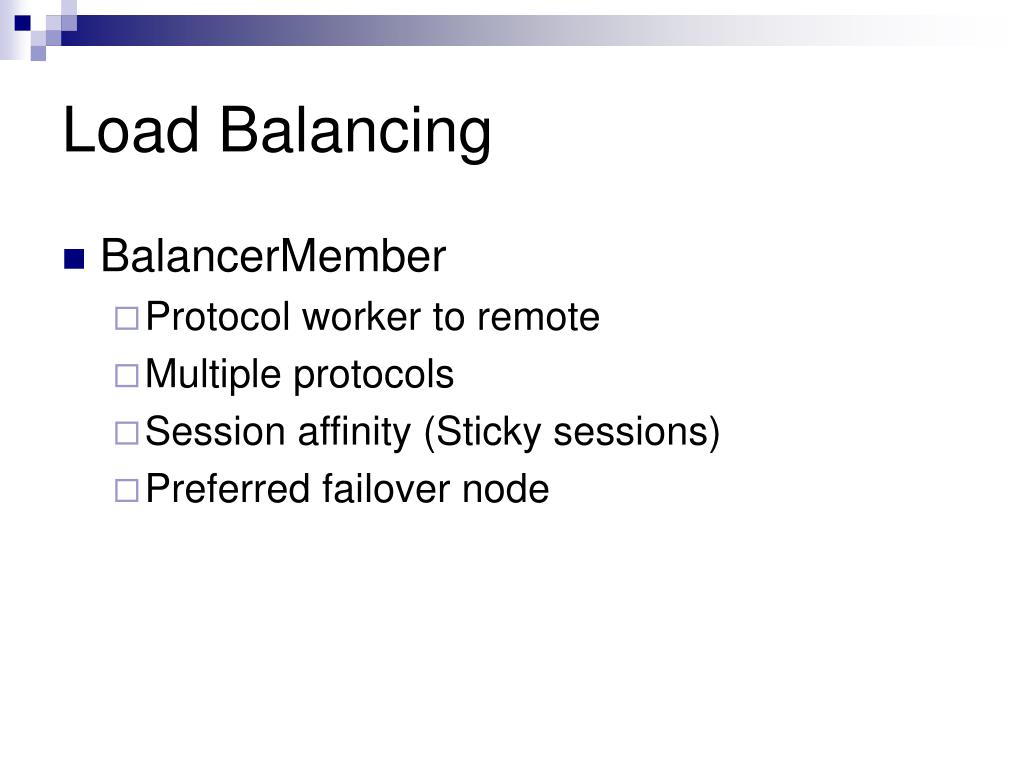 Load Balancing

BalancerMember
Protocol worker to remote
Multiple protocols
Session affinity (Sticky sessions)
Preferred failover node